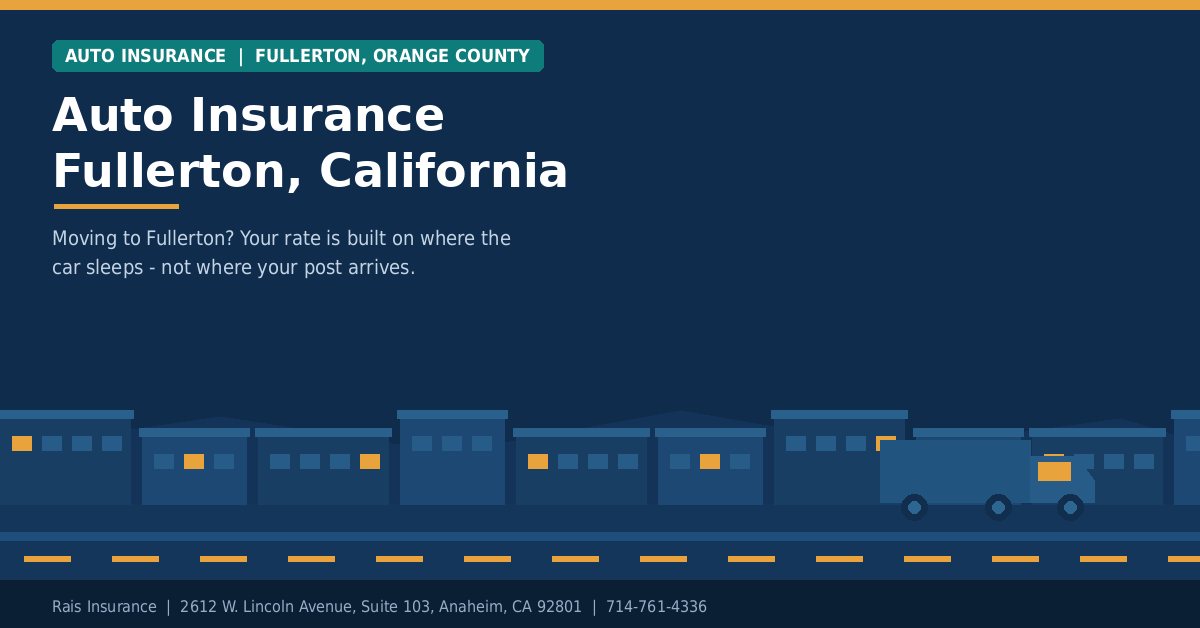 AUTO INSURANCE | FULLERTON, ORANGE COUNTY

Auto Insurance
Fullerton, California

Moving to Fullerton? Your rate is built on where the car sleeps - not where your post arrives.

Rais Insurance | 2612 W. Lincoln Avenue, Suite 103, Anaheim, CA 92801 | 714-761-4336